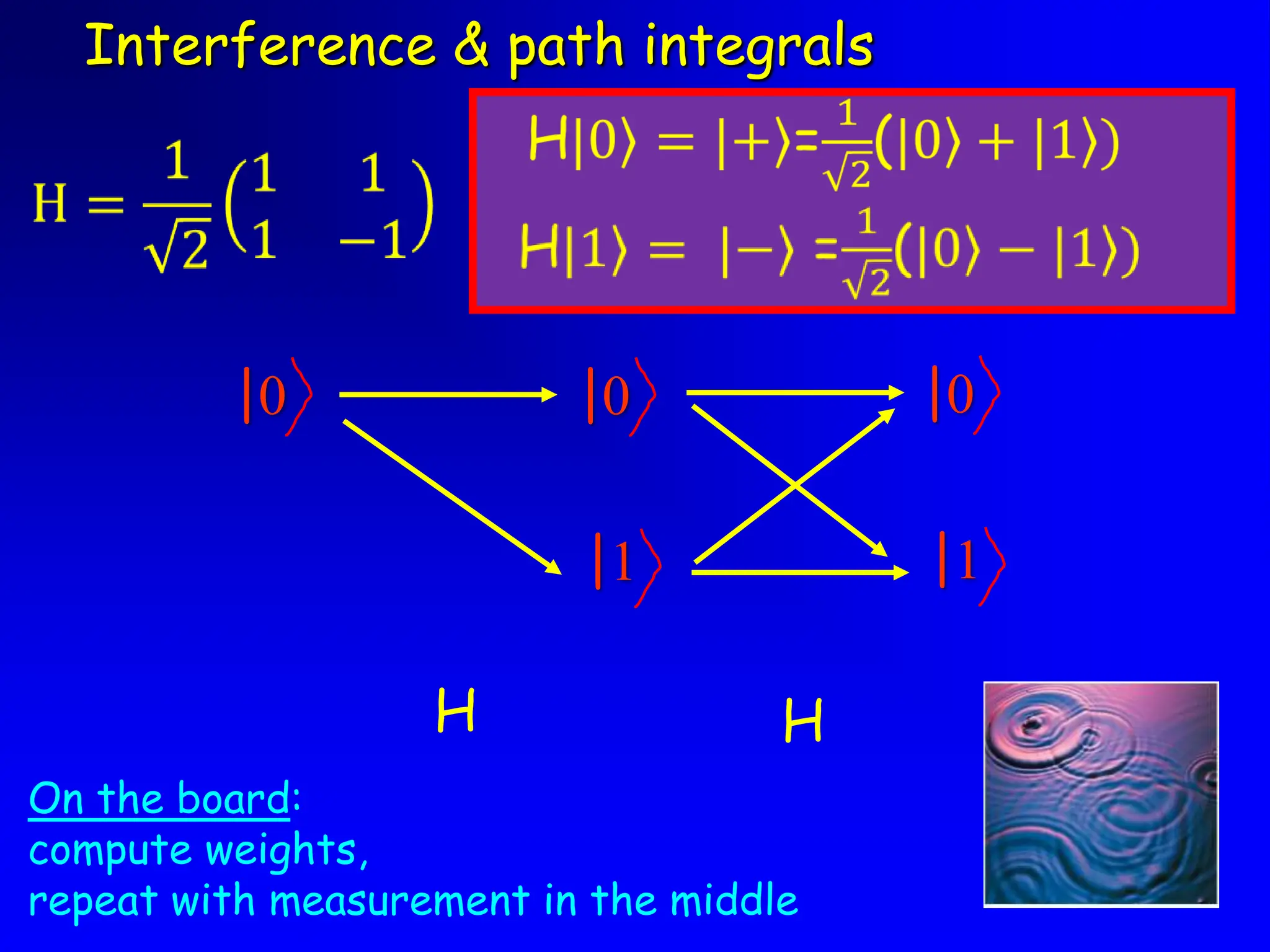 Interference & path integrals

$H = \frac{1}{\sqrt{2}}\begin{pmatrix} 1 & 1 \\ 1 & -1 \end{pmatrix}$

$H|0\rangle = |+\rangle = \frac{1}{\sqrt{2}}(|0\rangle + |1\rangle)$

$H|1\rangle = |-\rangle = \frac{1}{\sqrt{2}}(|0\rangle - |1\rangle)$

$|0\rangle$ $|0\rangle$ $|0\rangle$

$|1\rangle$ $|1\rangle$

H H

On the board:
compute weights,
repeat with measurement in the middle